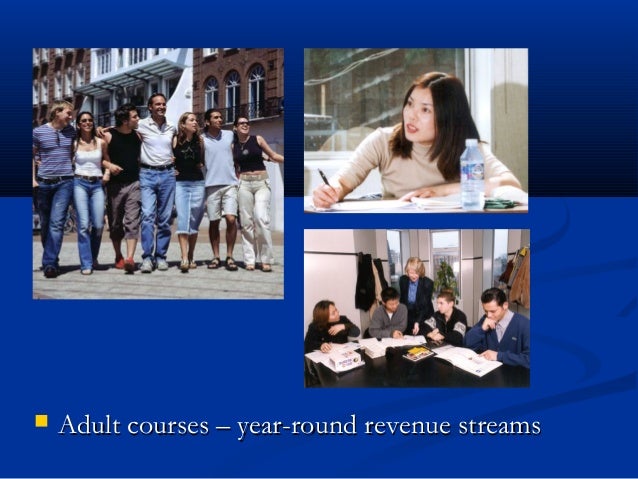 Adult courses – year-round revenue streams